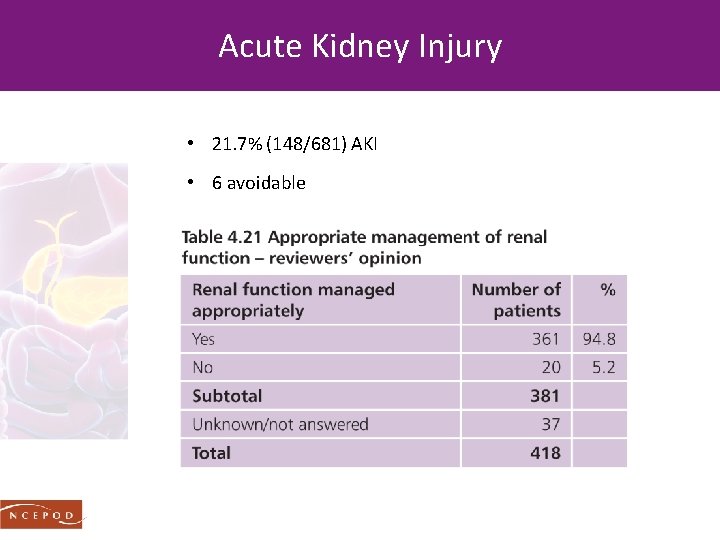 Acute Kidney Injury

• 21.7% (148/681) AKI

• 6 avoidable

Table 4.21 Appropriate management of renal function – reviewers' opinion

| Renal function managed appropriately | Number of patients | % |
|---|---|---|
| Yes | 361 | 94.8 |
| No | 20 | 5.2 |
| Subtotal | 381 | |
| Unknown/not answered | 37 | |
| Total | 418 | |

NCEPOD